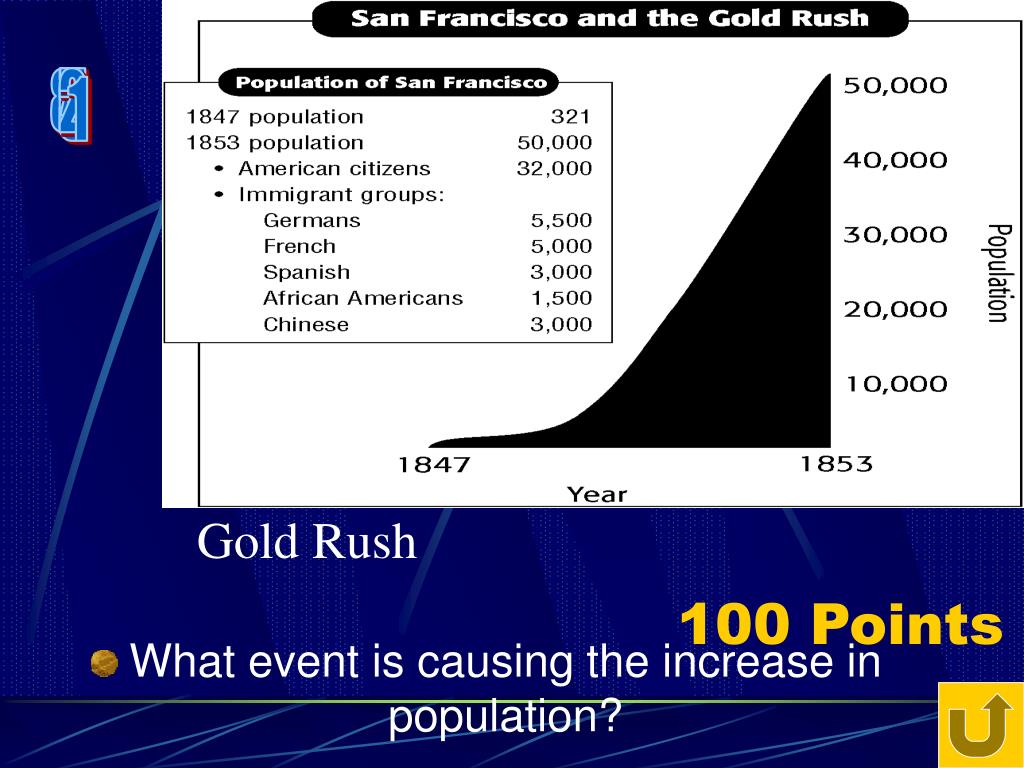 San Francisco and the Gold Rush

Population of San Francisco

| | |
|---|---|
| 1847 population | 321 |
| 1853 population | 50,000 |
| • American citizens | 32,000 |
| • Immigrant groups: | |
| Germans | 5,500 |
| French | 5,000 |
| Spanish | 3,000 |
| African Americans | 1,500 |
| Chinese | 3,000 |

50,000
40,000
30,000
20,000
10,000
Population
1847
1853
Year

Gold Rush

100 Points

What event is causing the increase in population?